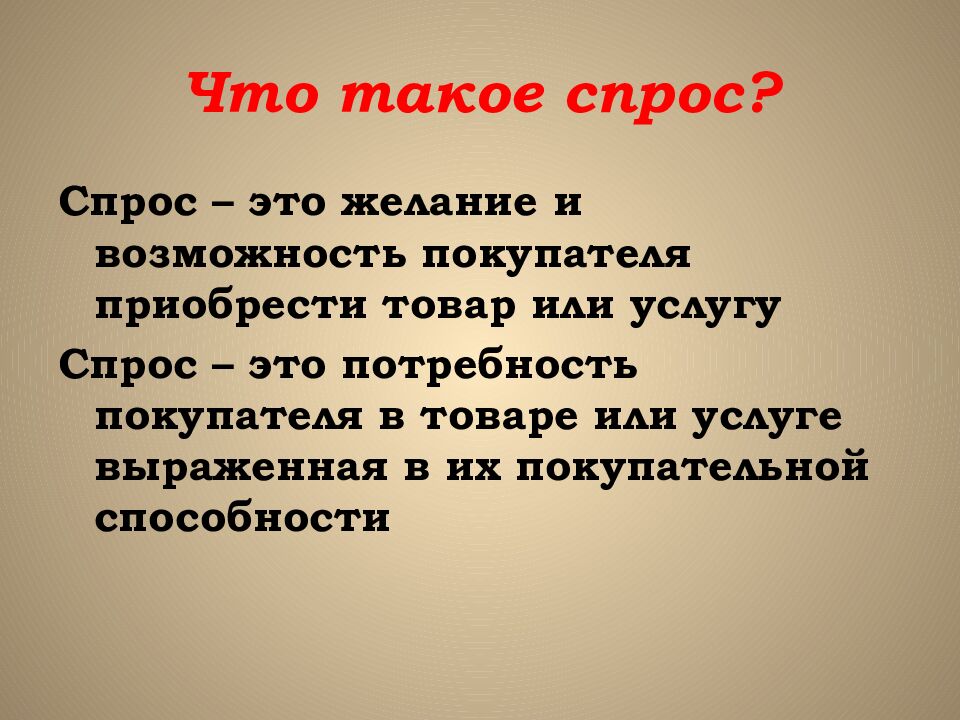 Что такое спрос?

Спрос – это желание и возможность покупателя приобрести товар или услугу

Спрос – это потребность покупателя в товаре или услуге выраженная в их покупательной способности